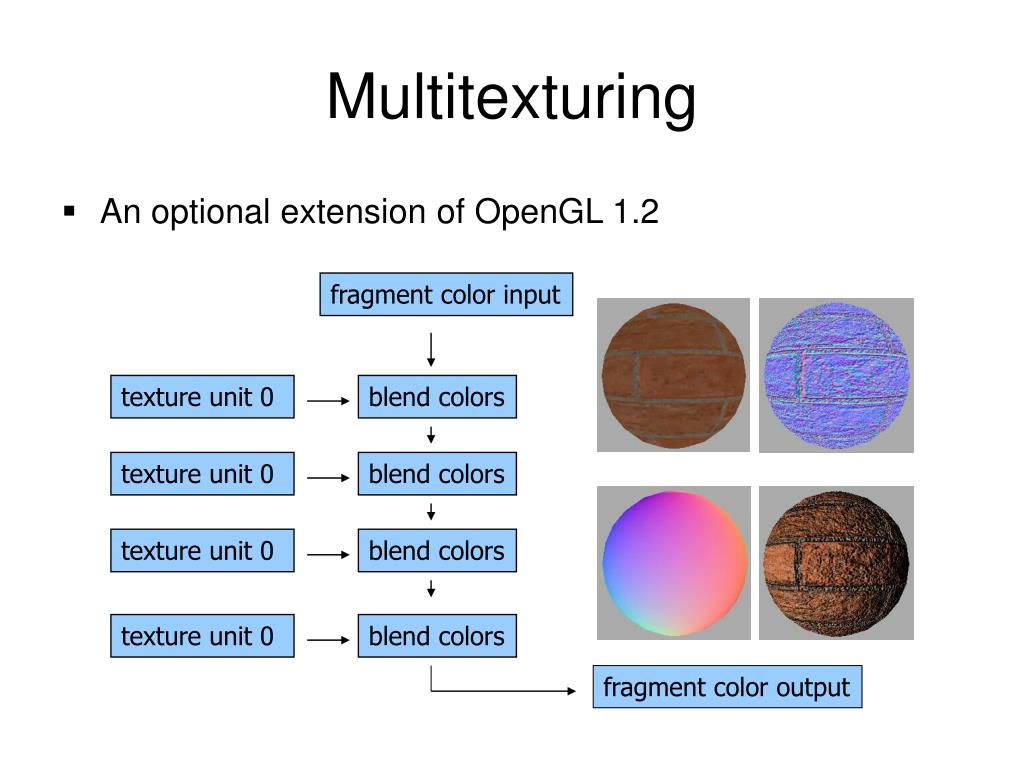 Multitexturing

▪ An optional extension of OpenGL 1.2

fragment color input

texture unit 0

blend colors

texture unit 0

blend colors

texture unit 0

blend colors

texture unit 0

blend colors

fragment color output